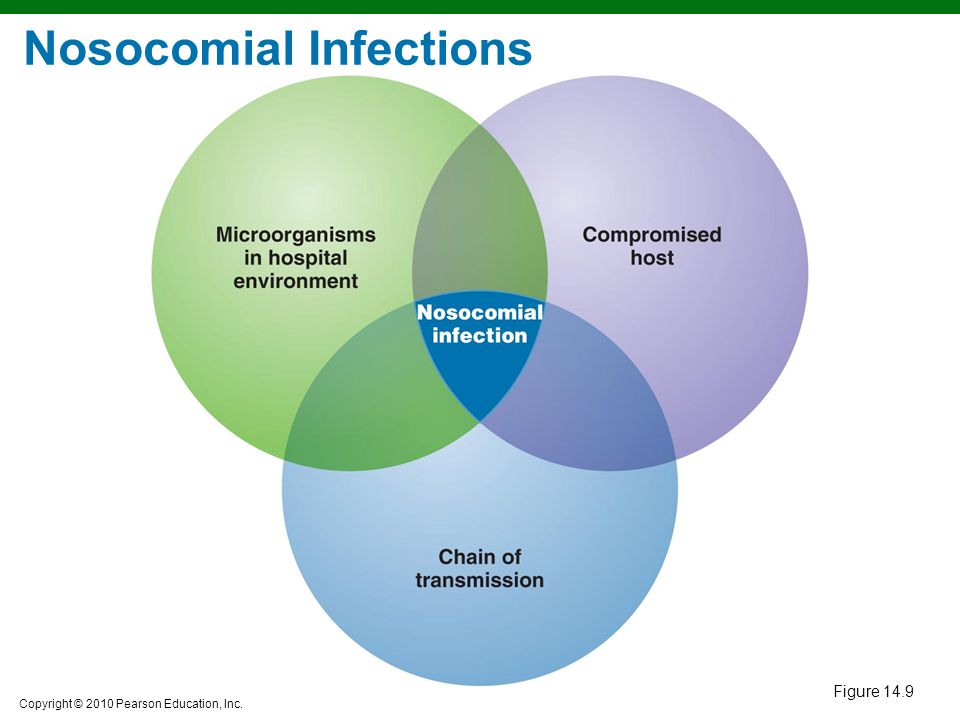 Nosocomial Infections

Microorganisms in hospital environment

Compromised host

Nosocomial infection

Chain of transmission

Figure 14.9

Copyright © 2010 Pearson Education, Inc.